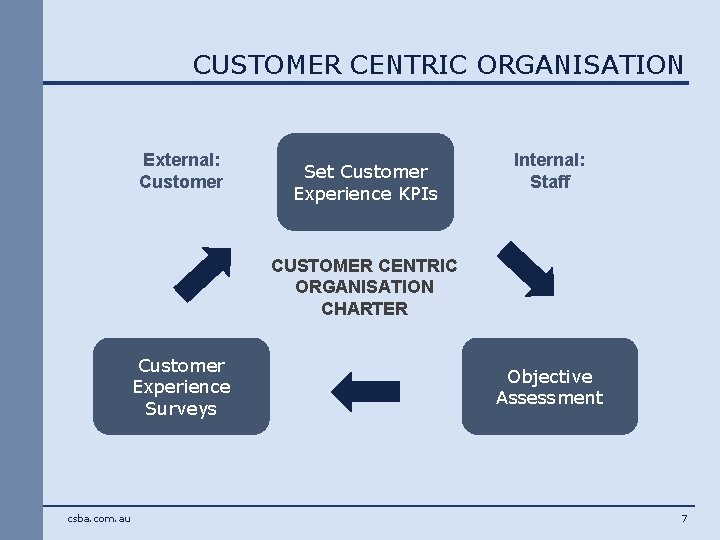 CUSTOMER CENTRIC ORGANISATION

External: Customer

Set Customer Experience KPIs

Internal: Staff

CUSTOMER CENTRIC ORGANISATION CHARTER

Customer Experience Surveys

Objective Assessment

csba.com.au

7